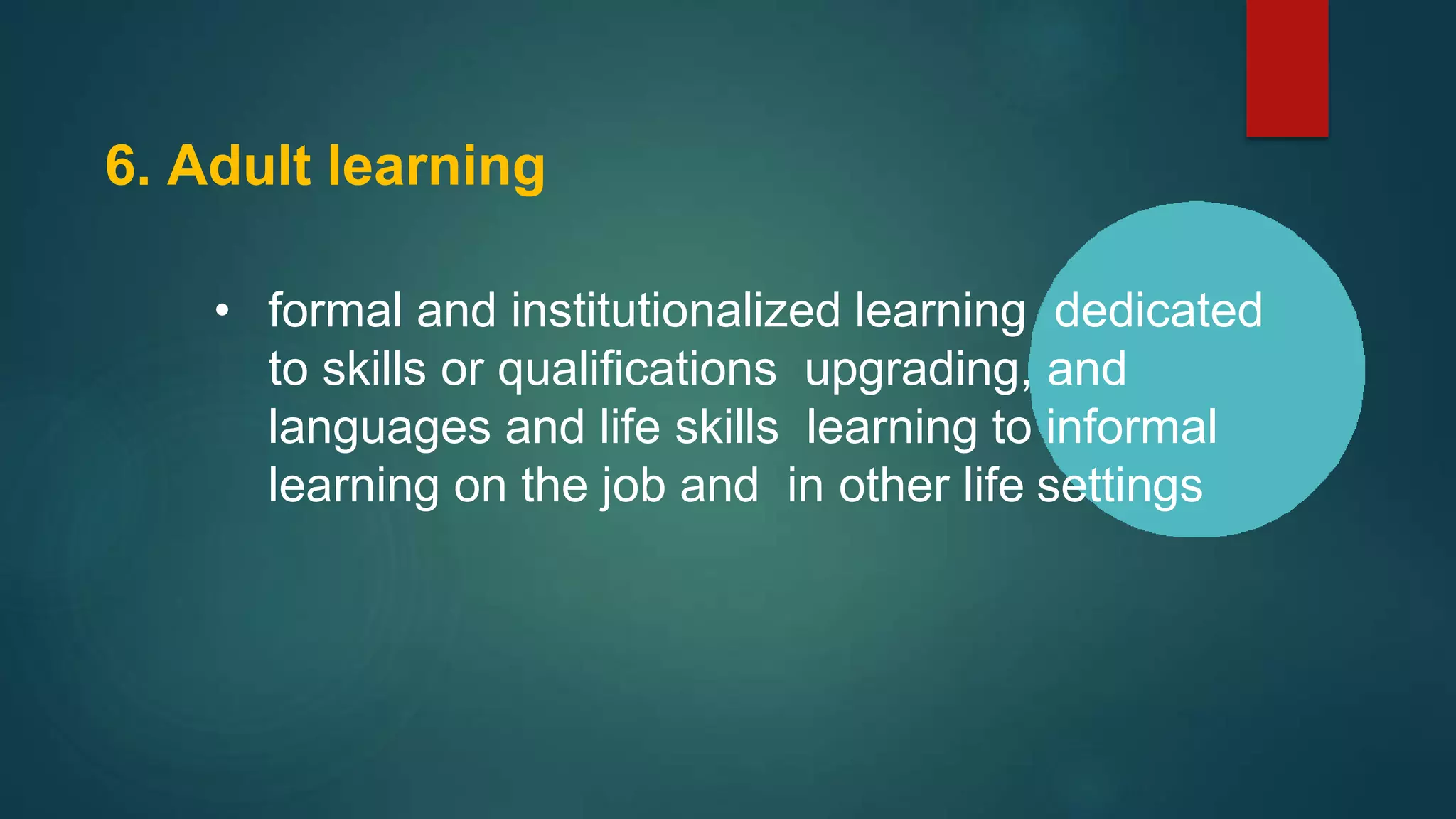 6. Adult learning

• formal and institutionalized learning dedicated to skills or qualifications upgrading, and languages and life skills learning to informal learning on the job and in other life settings